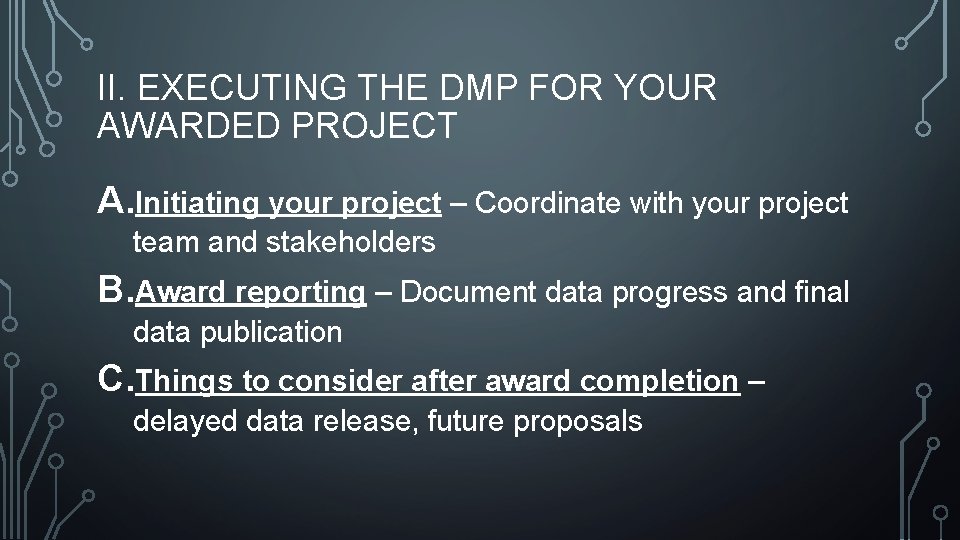 II. EXECUTING THE DMP FOR YOUR AWARDED PROJECT

A. Initiating your project – Coordinate with your project team and stakeholders

B. Award reporting – Document data progress and final data publication

C. Things to consider after award completion – delayed data release, future proposals